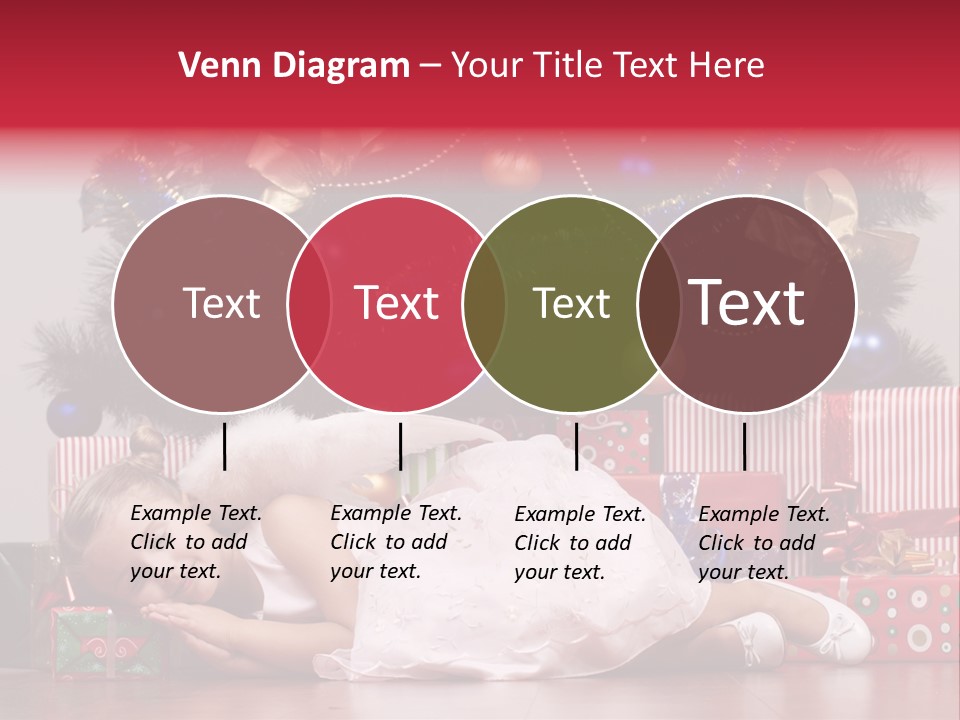 Venn Diagram – Your Title Text Here

Text

Text

Text

Text

Example Text. Click to add your text.

Example Text. Click to add your text.

Example Text. Click to add your text.

Example Text. Click to add your text.